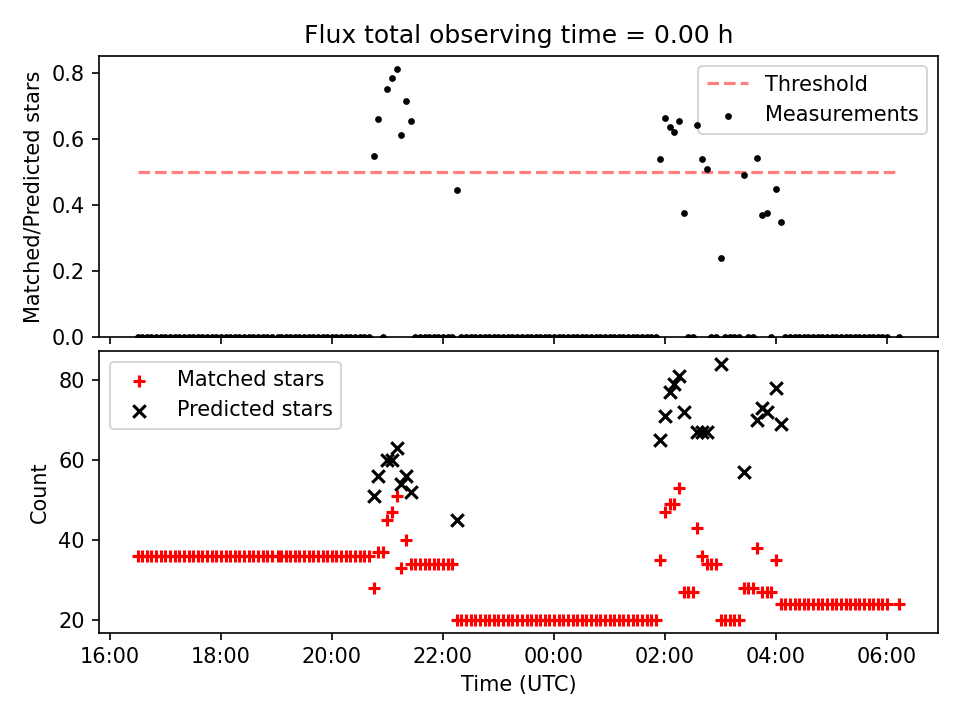 Flux total observing time = 0.00 h

Matched/Predicted stars

0.8
0.6
0.4
0.2
0.0

Threshold
Measurements

Count

80
60
40
20

Matched stars
Predicted stars

16:00 18:00 20:00 22:00 00:00 02:00 04:00 06:00

Time (UTC)